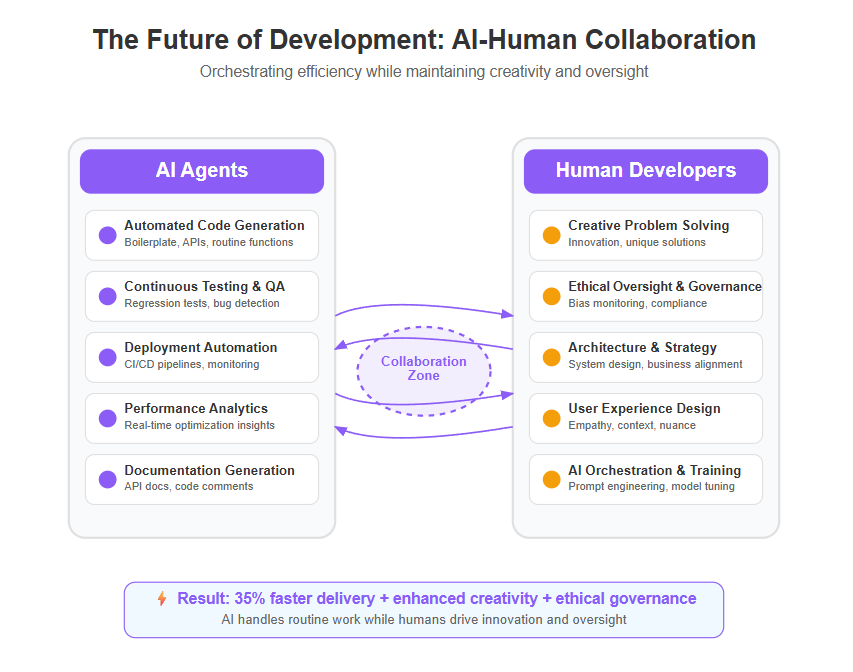 The Future of Development: AI-Human Collaboration

Orchestrating efficiency while maintaining creativity and oversight

AI Agents

Automated Code Generation
Boilerplate, APIs, routine functions

Continuous Testing & QA
Regression tests, bug detection

Deployment Automation
CI/CD pipelines, monitoring

Performance Analytics
Real-time optimization insights

Documentation Generation
API docs, code comments

Collaboration Zone

Human Developers

Creative Problem Solving
Innovation, unique solutions

Ethical Oversight & Governance
Bias monitoring, compliance

Architecture & Strategy
System design, business alignment

User Experience Design
Empathy, context, nuance

AI Orchestration & Training
Prompt engineering, model tuning

Result: 35% faster delivery + enhanced creativity + ethical governance

AI handles routine work while humans drive innovation and oversight